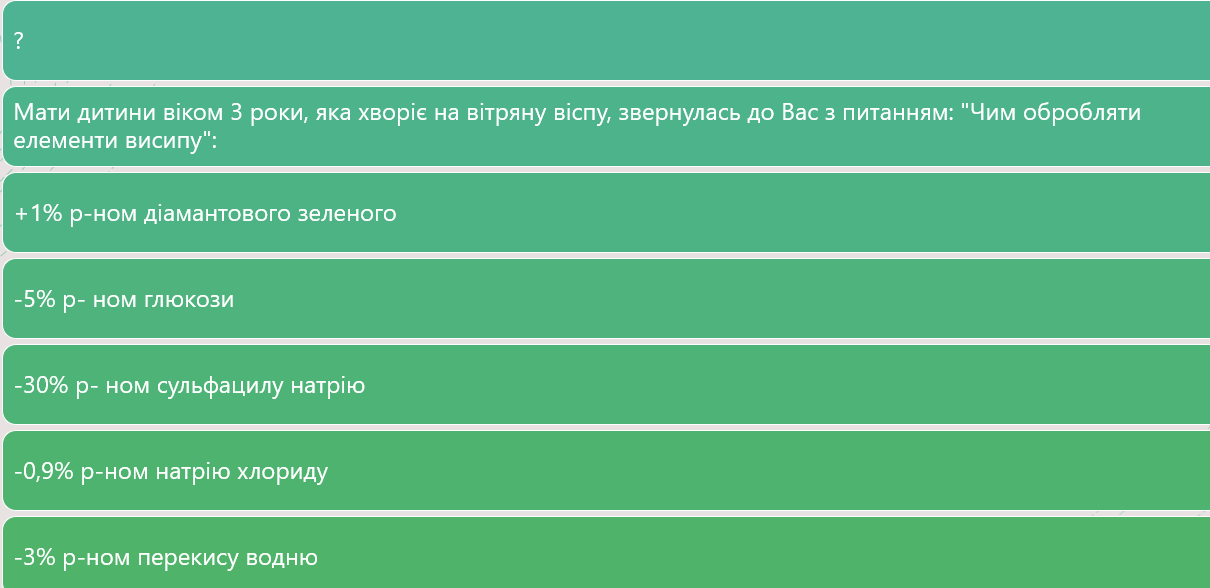 ?

Мати дитини віком 3 роки, яка хворіє на вітряну віспу, звернулась до Вас з питанням: "Чим обробляти елементи висипу":

+1% р-ном діамантового зеленого

-5% р- ном глюкози

-30% р- ном сульфацилу натрію

-0,9% р-ном натрію хлориду

-3% р-ном перекису водню